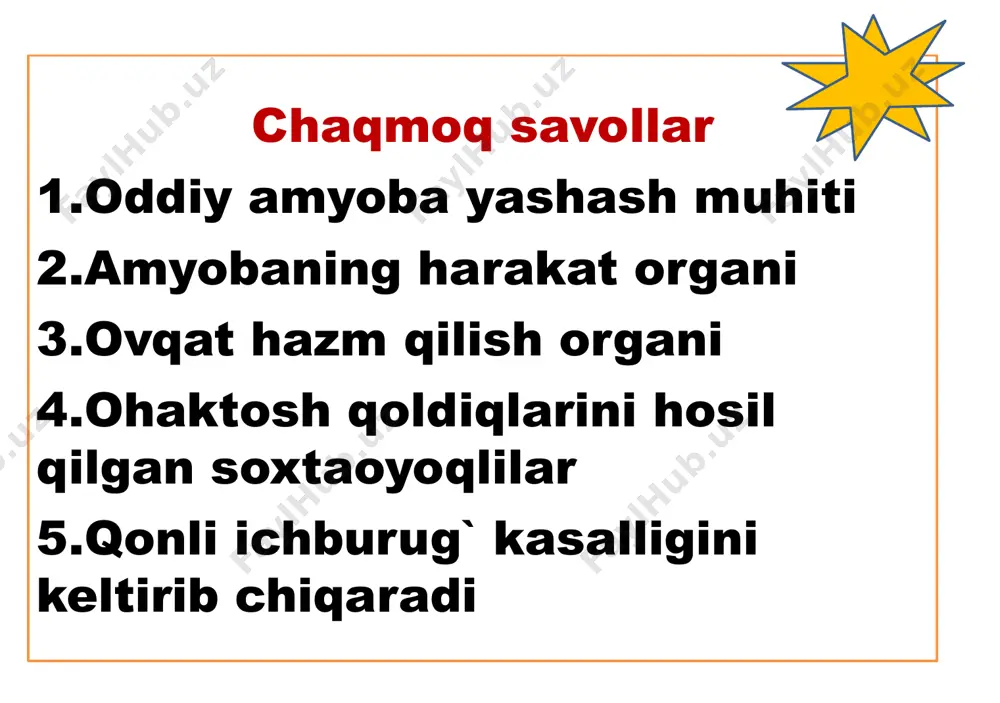 Chaqmoq savollar

1.Oddiy amyoba yashash muhiti

2.Amyobaning harakat organi

3.Ovqat hazm qilish organi

4.Ohaktosh qoldiqlarini hosil qilgan soxtaoyoqlilar

5.Qonli ichburug` kasalligini keltirib chiqaradi

FaylHub.uz